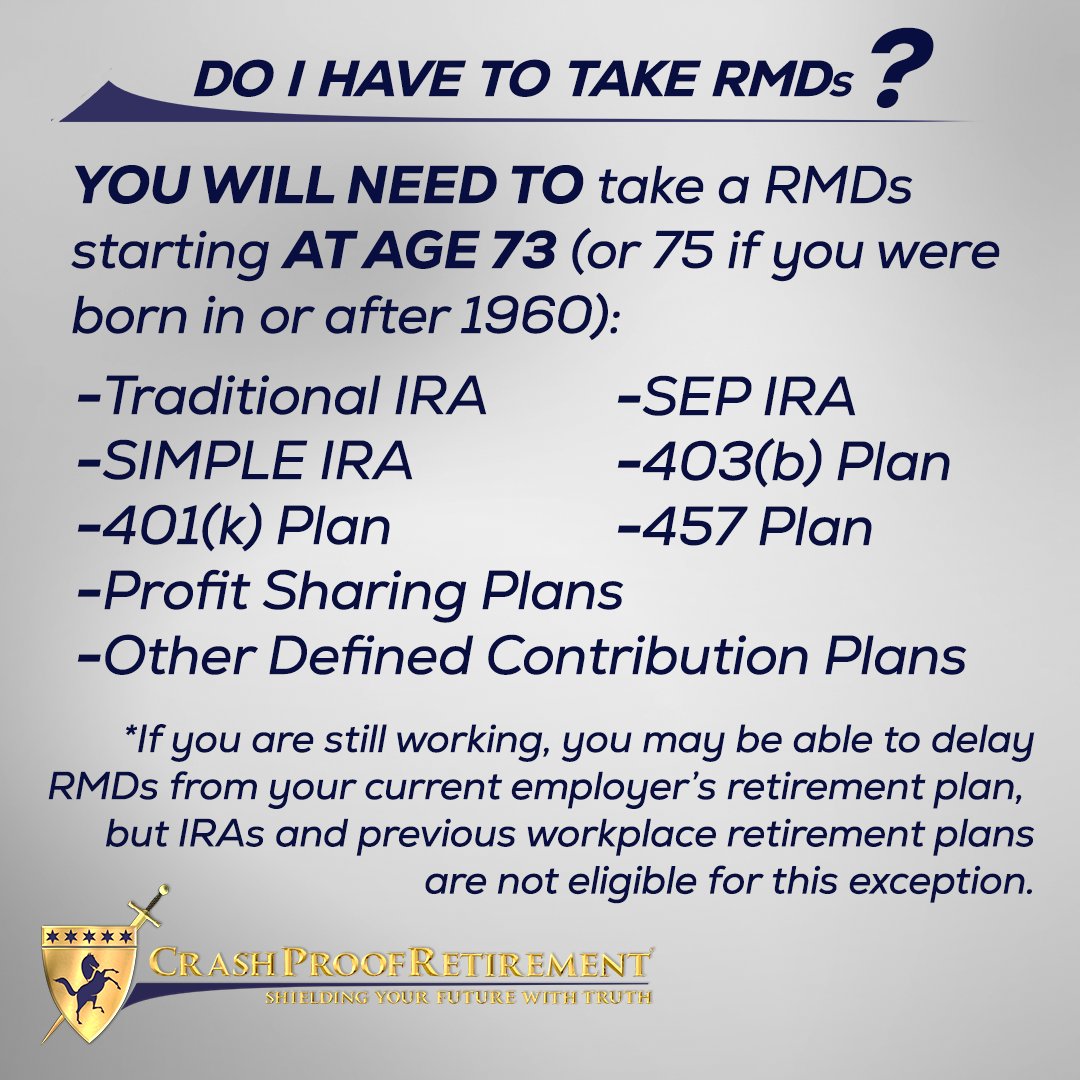 DO I HAVE TO TAKE RMDs ?

YOU WILL NEED TO take a RMDs starting AT AGE 73 (or 75 if you were born in or after 1960):

-Traditional IRA
-SIMPLE IRA
-401(k) Plan
-Profit Sharing Plans
-Other Defined Contribution Plans

-SEP IRA
-403(b) Plan
-457 Plan

*If you are still working, you may be able to delay RMDs from your current employer's retirement plan, but IRAs and previous workplace retirement plans are not eligible for this exception.

CRASH PROOF RETIREMENT
SHIELDING YOUR FUTURE WITH TRUTH